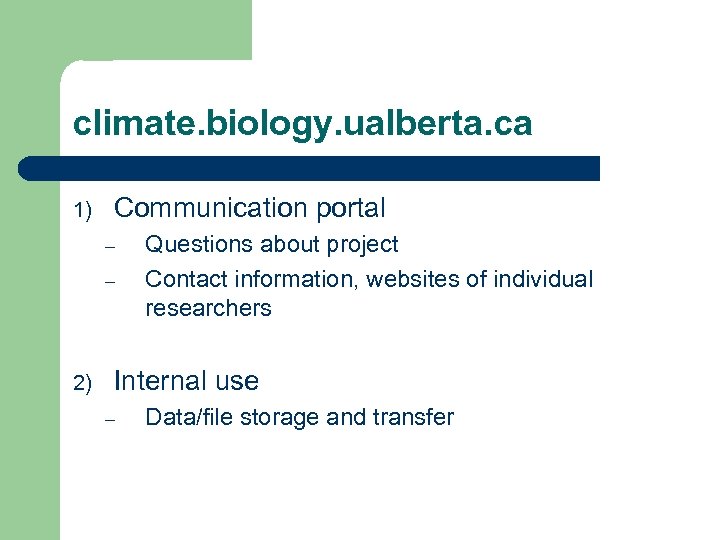 climate.biology.ualberta.ca

1) Communication portal
– Questions about project
– Contact information, websites of individual researchers

2) Internal use
– Data/file storage and transfer